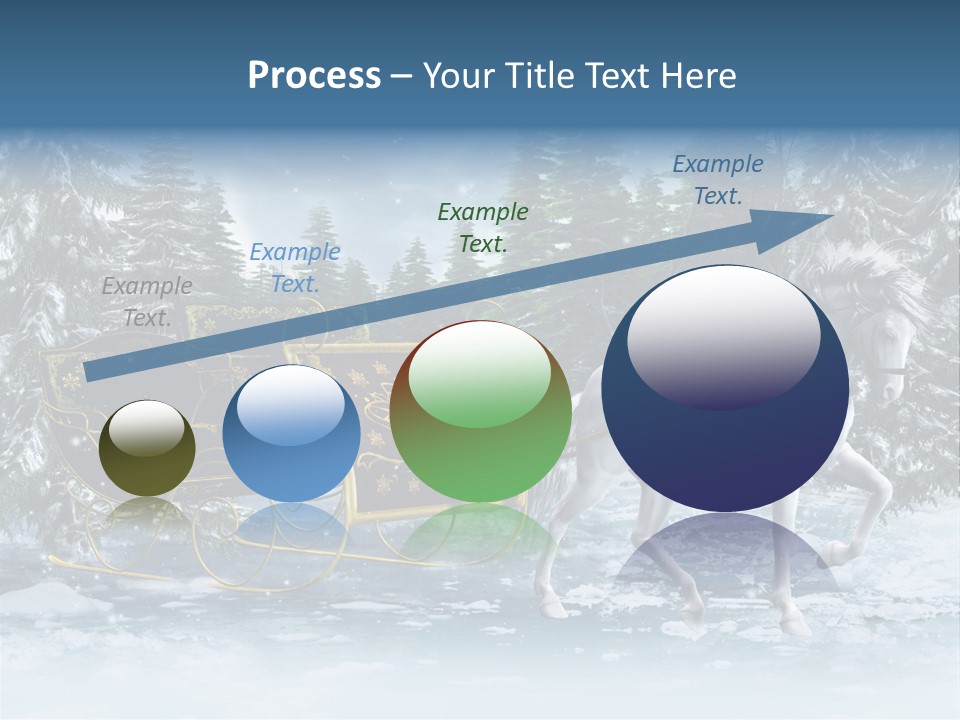 Process – Your Title Text Here

Example Text.

Example Text.

Example Text.

Example Text.